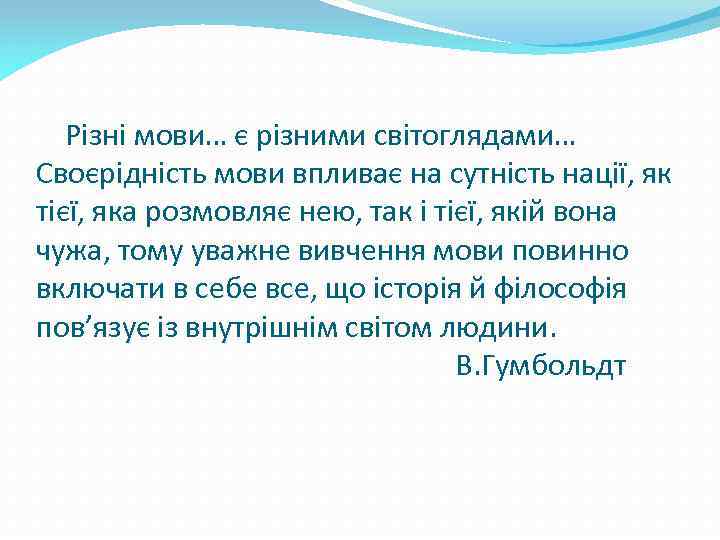 Різні мови… є різними світоглядами… Своєрідність мови впливає на сутність нації, як тієї, яка розмовляє нею, так і тієї, якій вона чужа, тому уважне вивчення мови повинно включати в себе все, що історія й філософія пов’язує із внутрішнім світом людини.

В.Гумбольдт